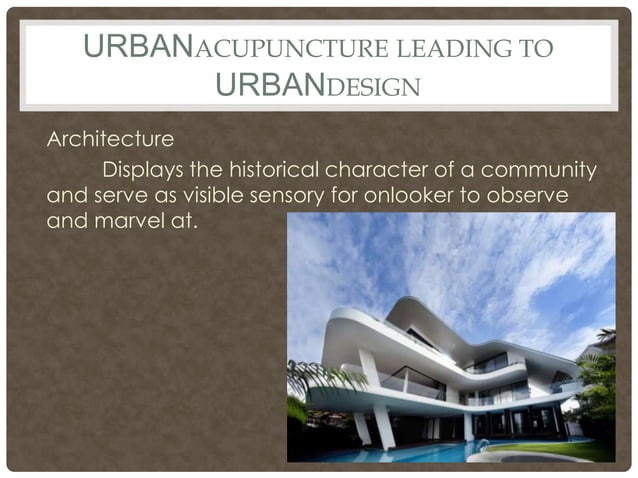 URBANACUPUNCTURE LEADING TO URBANDESIGN

Architecture

Displays the historical character of a community and serve as visible sensory for onlooker to observe and marvel at.